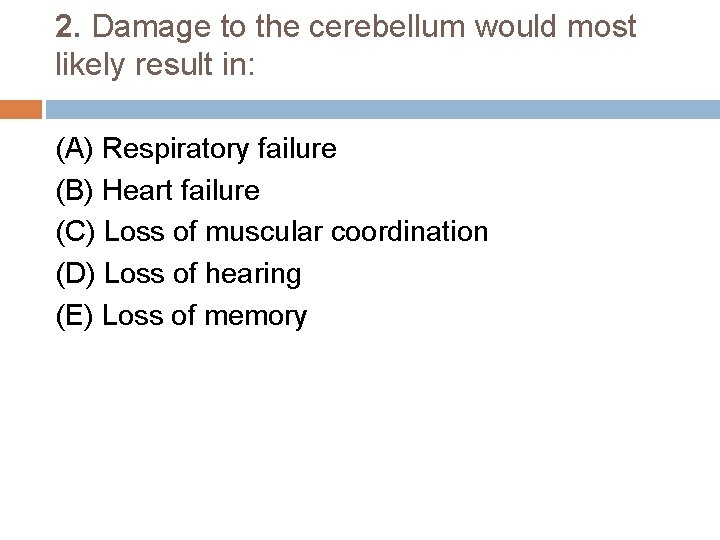 2. Damage to the cerebellum would most likely result in:

(A) Respiratory failure
(B) Heart failure
(C) Loss of muscular coordination
(D) Loss of hearing
(E) Loss of memory